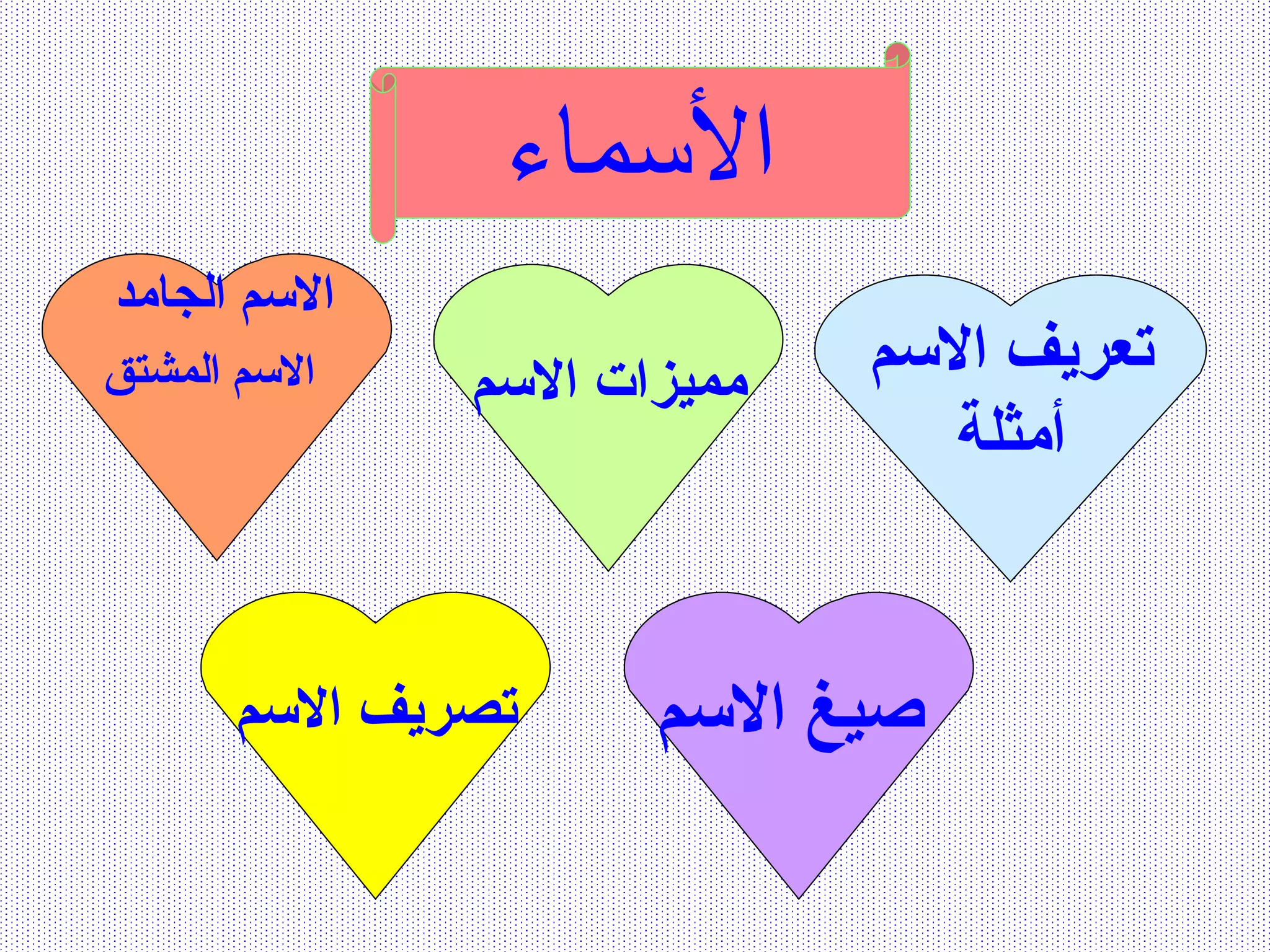 الأسماء

تعريف الاسم
أمثلة

مميزات الاسم

الاسم الجامد
الاسم المشتق

صيغ الاسم

تصريف الاسم